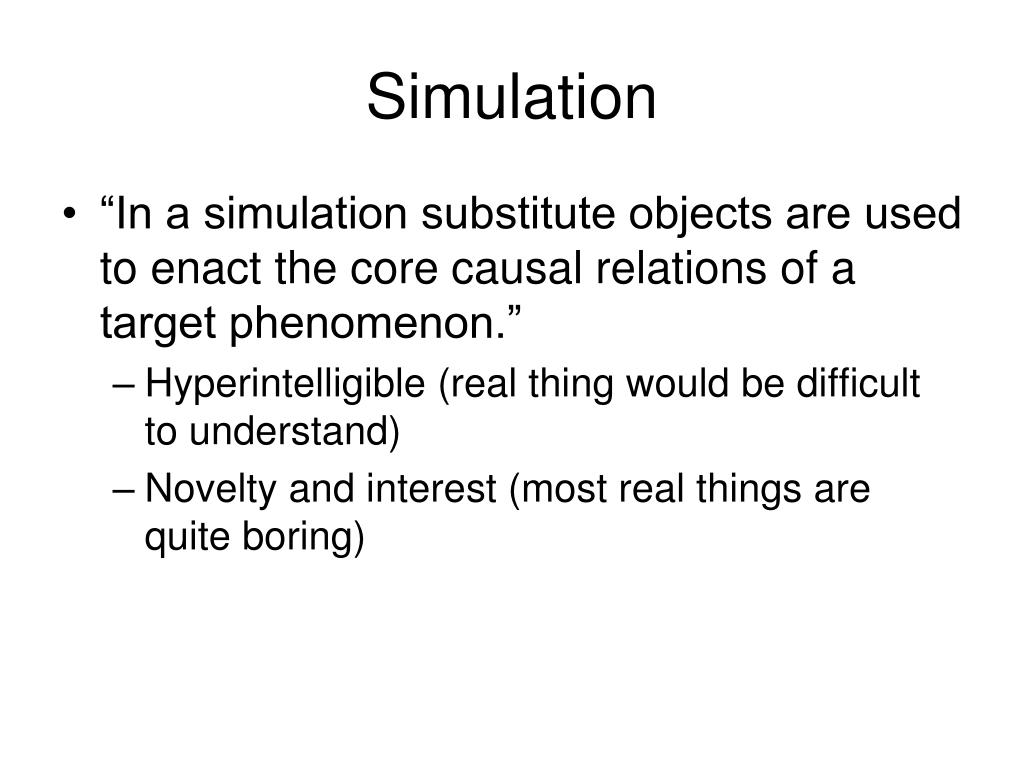 Simulation

• “In a simulation substitute objects are used to enact the core causal relations of a target phenomenon.”
– Hyperintelligible (real thing would be difficult to understand)
– Novelty and interest (most real things are quite boring)